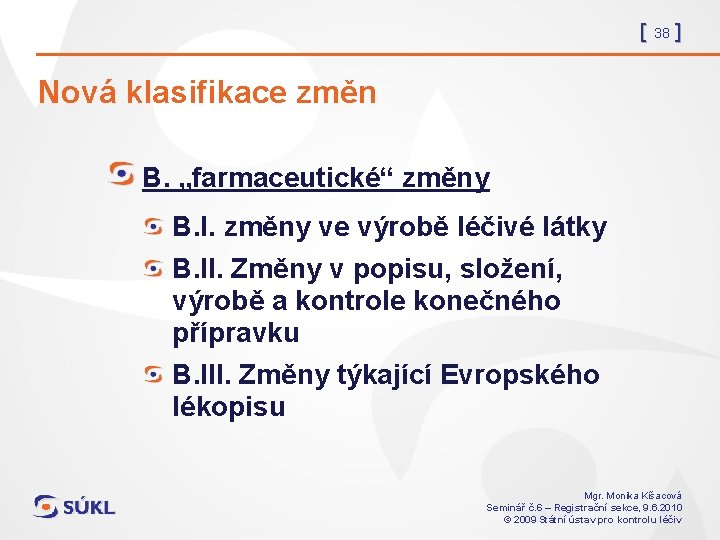 [ 38 ]

Nová klasifikace změn

B. „farmaceutické“ změny

B.I. změny ve výrobě léčivé látky

B.II. Změny v popisu, složení, výrobě a kontrole konečného přípravku

B.III. Změny týkající Evropského lékopisu

SÚKL

Mgr. Monika Kšacová
Seminář č.6 – Registrační sekce, 9.6.2010
© 2009 Státní ústav pro kontrolu léčiv